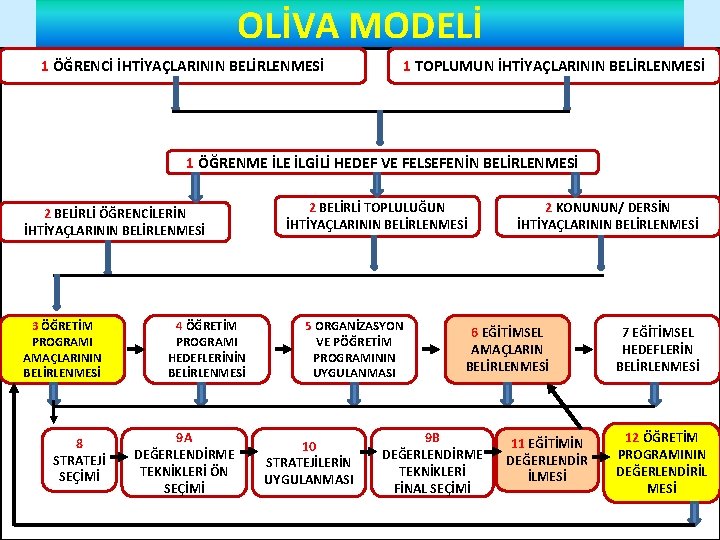 OLİVA MODELİ

1 ÖĞRENCİ İHTİYAÇLARININ BELİRLENMESİ

1 TOPLUMUN İHTİYAÇLARININ BELİRLENMESİ

1 ÖĞRENME İLE İLGİLİ HEDEF VE FELSEFENİN BELİRLENMESİ

2 BELİRLİ ÖĞRENCİLERİN İHTİYAÇLARININ BELİRLENMESİ

2 BELİRLİ TOPLULUĞUN İHTİYAÇLARININ BELİRLENMESİ

2 KONUNUN/ DERSİN İHTİYAÇLARININ BELİRLENMESİ

3 ÖĞRETİM PROGRAMI AMAÇLARININ BELİRLENMESİ

4 ÖĞRETİM PROGRAMI HEDEFLERİNİN BELİRLENMESİ

5 ORGANİZASYON VE PÖĞRETİM PROGRAMININ UYGULANMASI

6 EĞİTİMSEL AMAÇLARIN BELİRLENMESİ

7 EĞİTİMSEL HEDEFLERİN BELİRLENMESİ

8 STRATEJİ SEÇİMİ

9A DEĞERLENDİRME TEKNİKLERİ ÖN SEÇİMİ

10 STRATEJİLERİN UYGULANMASI

9B DEĞERLENDİRME TEKNİKLERİ FİNAL SEÇİMİ

11 EĞİTİMİN DEĞERLENDİR İLMESİ

12 ÖĞRETİM PROGRAMININ DEĞERLENDİRİL MESİ